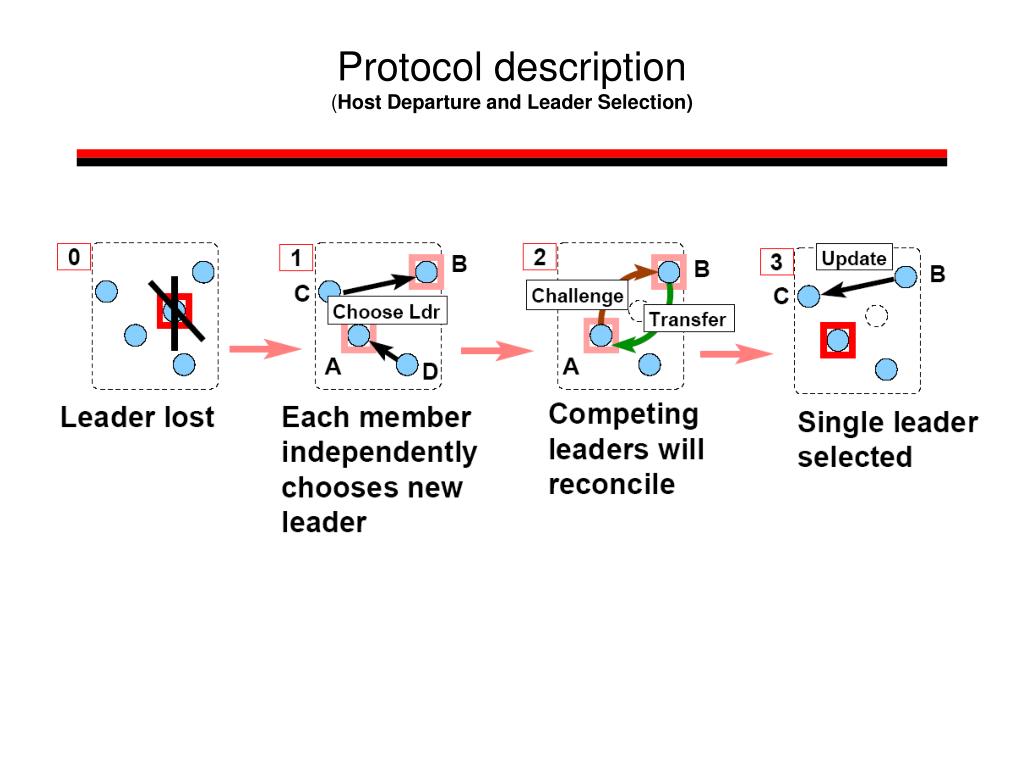 Protocol description
(Host Departure and Leader Selection)

0

Leader lost

1
B
C
Choose Ldr
A
D

Each member independently chooses new leader

2
B
Challenge
Transfer
A

Competing leaders will reconcile

3
Update
B
C

Single leader selected